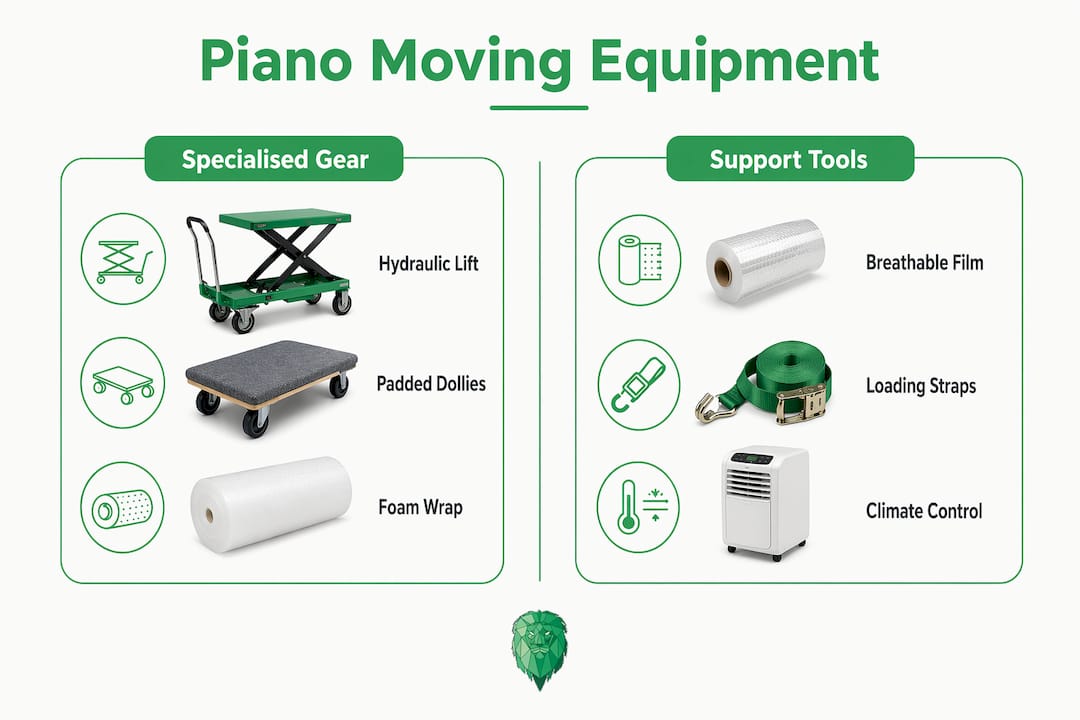 Piano Moving Equipment

Specialised Gear

Hydraulic Lift

Padded Dollies

Foam Wrap

Support Tools

Breathable Film

Loading Straps

Climate Control